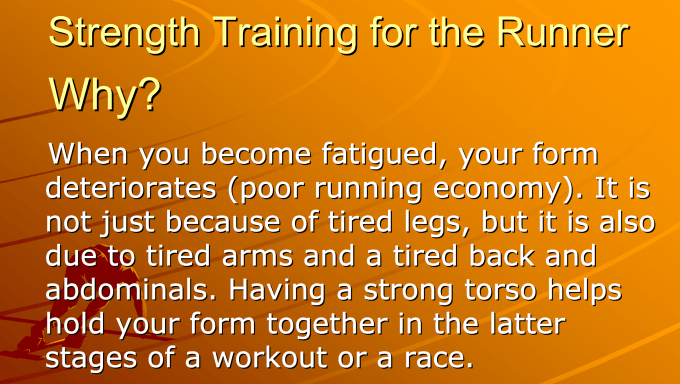 Strength Training for the Runner

Why?

When you become fatigued, your form deteriorates (poor running economy). It is not just because of tired legs, but it is also due to tired arms and a tired back and abdominals. Having a strong torso helps hold your form together in the latter stages of a workout or a race.